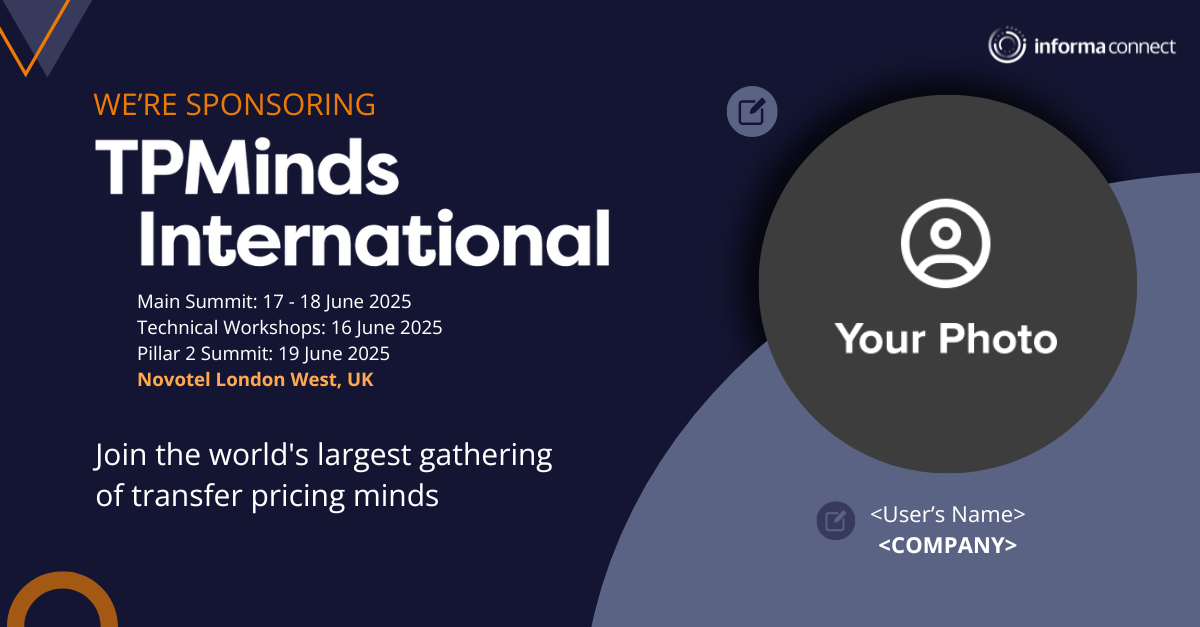 informa connect

WE'RE SPONSORING

TPMinds International

Main Summit: 17 - 18 June 2025
Technical Workshops: 16 June 2025
Pillar 2 Summit: 19 June 2025
Novotel London West, UK

Join the world's largest gathering of transfer pricing minds

Your Photo

<User's Name>
<COMPANY>